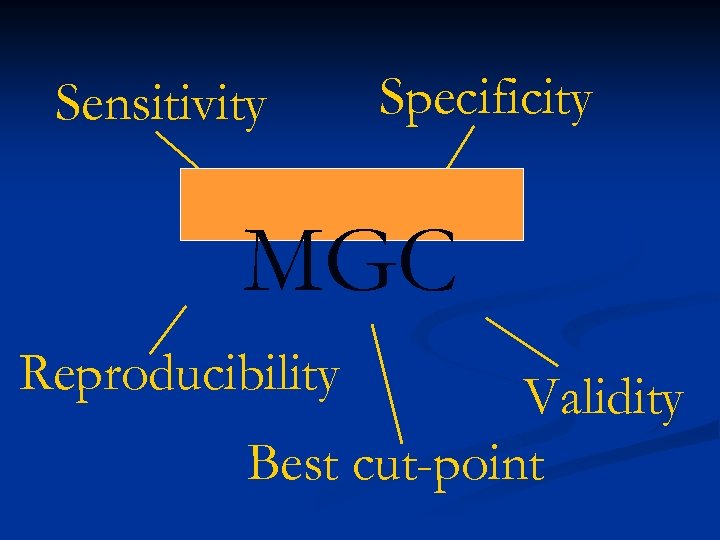 Sensitivity

Specificity

MGC

Reproducibility

Validity

Best cut-point